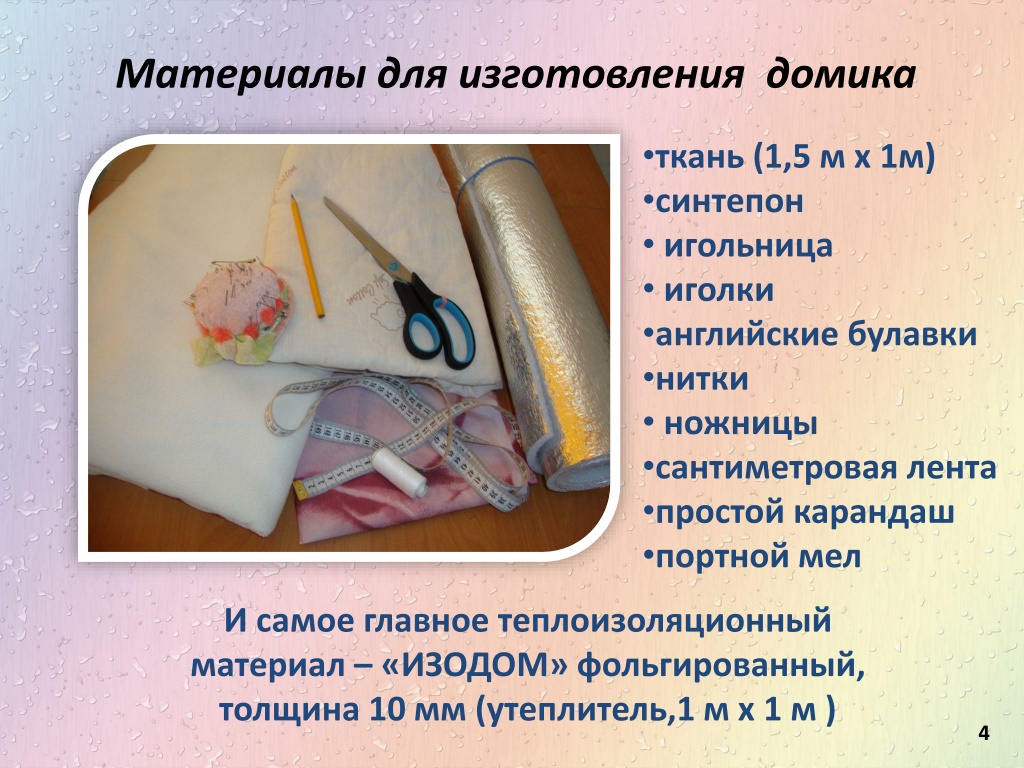 Материалы для изготовления домика

•ткань (1,5 м х 1м)
•синтепон
• игольница
• иголки
•английские булавки
•нитки
• ножницы
•сантиметровая лента
•простой карандаш
•портной мел

И самое главное теплоизоляционный материал – «ИЗОДОМ» фольгированный, толщина 10 мм (утеплитель,1 м х 1 м )

4